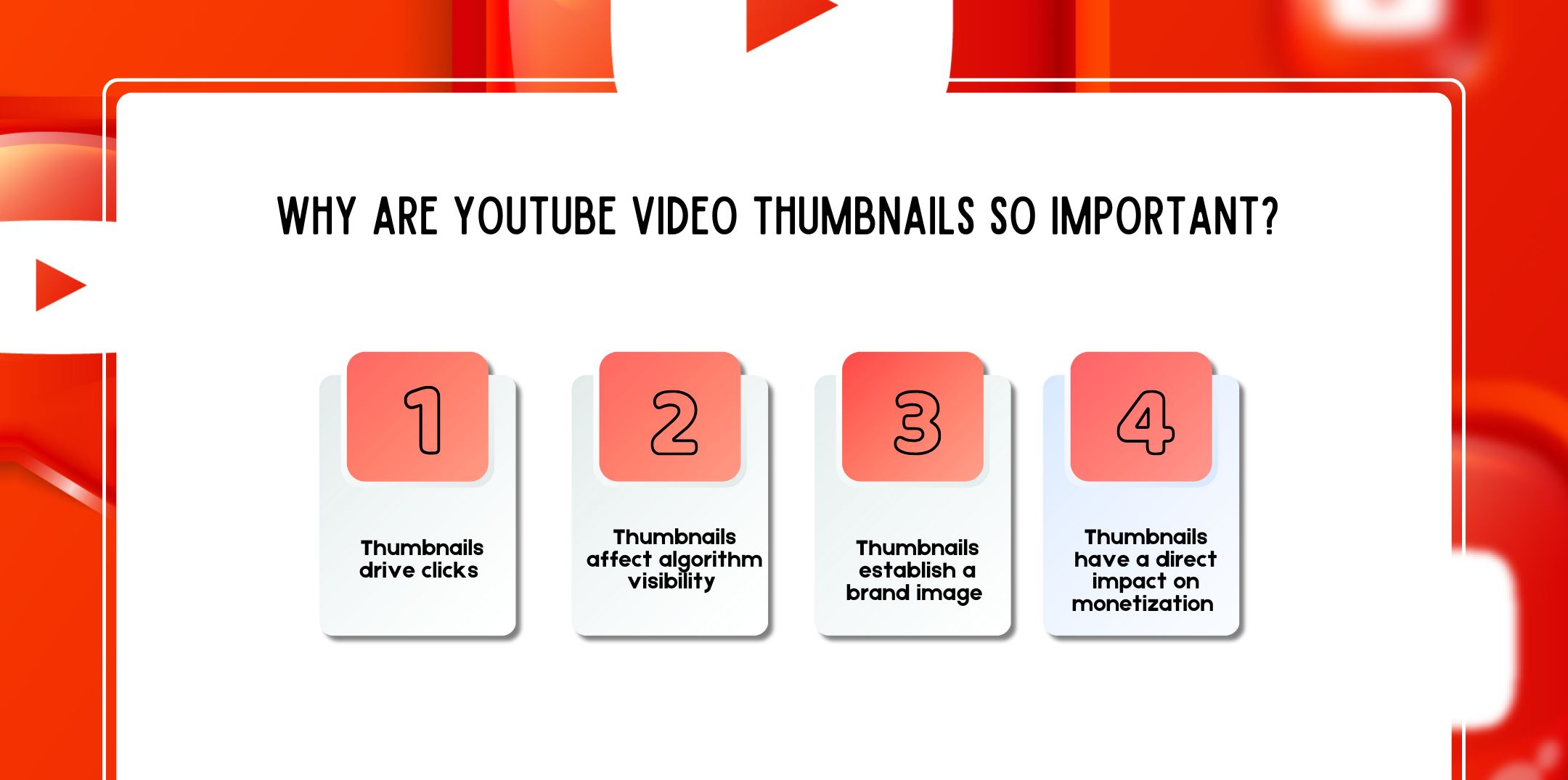 WHY ARE YOUTUBE VIDEO THUMBNAILS SO IMPORTANT?

1
Thumbnails drive clicks

2
Thumbnails affect algorithm visibility

3
Thumbnails establish a brand image

4
Thumbnails have a direct impact on monetization